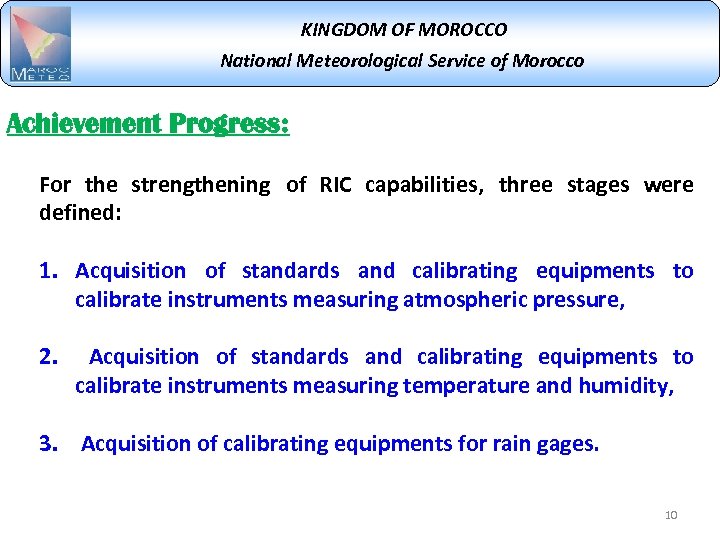 MAROC METEO

KINGDOM OF MOROCCO
National Meteorological Service of Morocco

Achievement Progress:

For the strengthening of RIC capabilities, three stages were defined:

1. Acquisition of standards and calibrating equipments to calibrate instruments measuring atmospheric pressure,

2. Acquisition of standards and calibrating equipments to calibrate instruments measuring temperature and humidity,

3. Acquisition of calibrating equipments for rain gages.

10